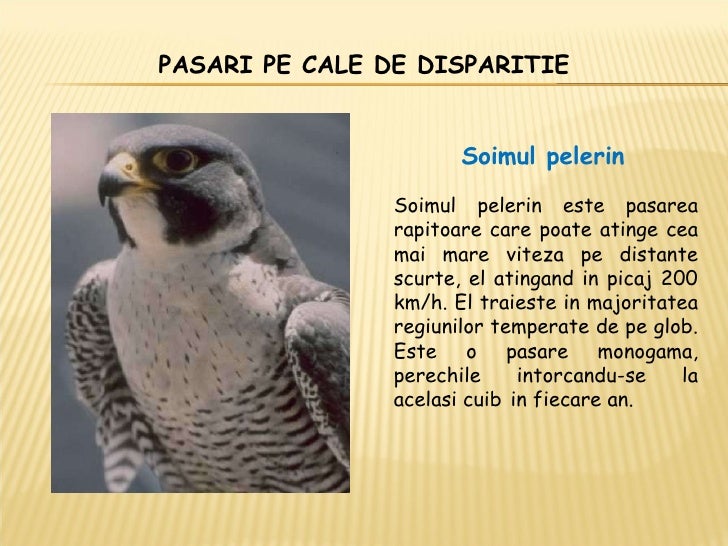 PASARI PE CALE DE DISPARITIE

Soimul pelerin

Soimul pelerin este pasarea rapitoare care poate atinge cea mai mare viteza pe distante scurte, el atingand in picaj 200 km/h. El traieste in majoritatea regiunilor temperate de pe glob. Este o pasare monogama, perechile intorcandu-se la acelasi cuib in fiecare an.